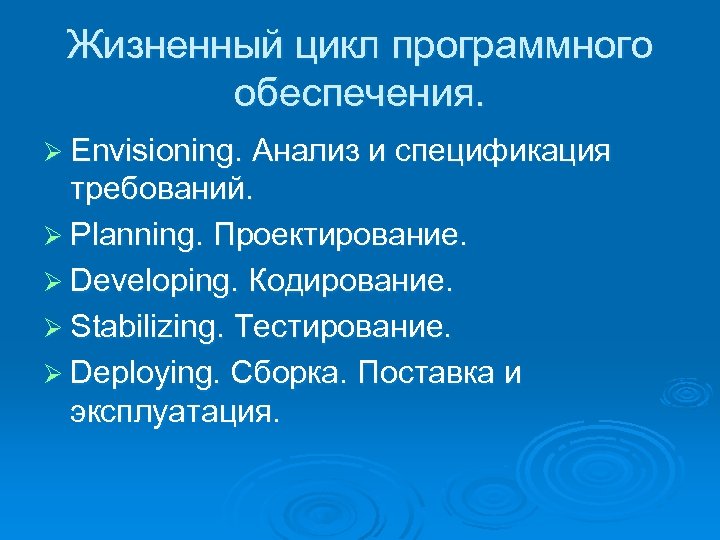 Жизненный цикл программного обеспечения.

➢ Envisioning. Анализ и спецификация требований.
➢ Planning. Проектирование.
➢ Developing. Кодирование.
➢ Stabilizing. Тестирование.
➢ Deploying. Сборка. Поставка и эксплуатация.